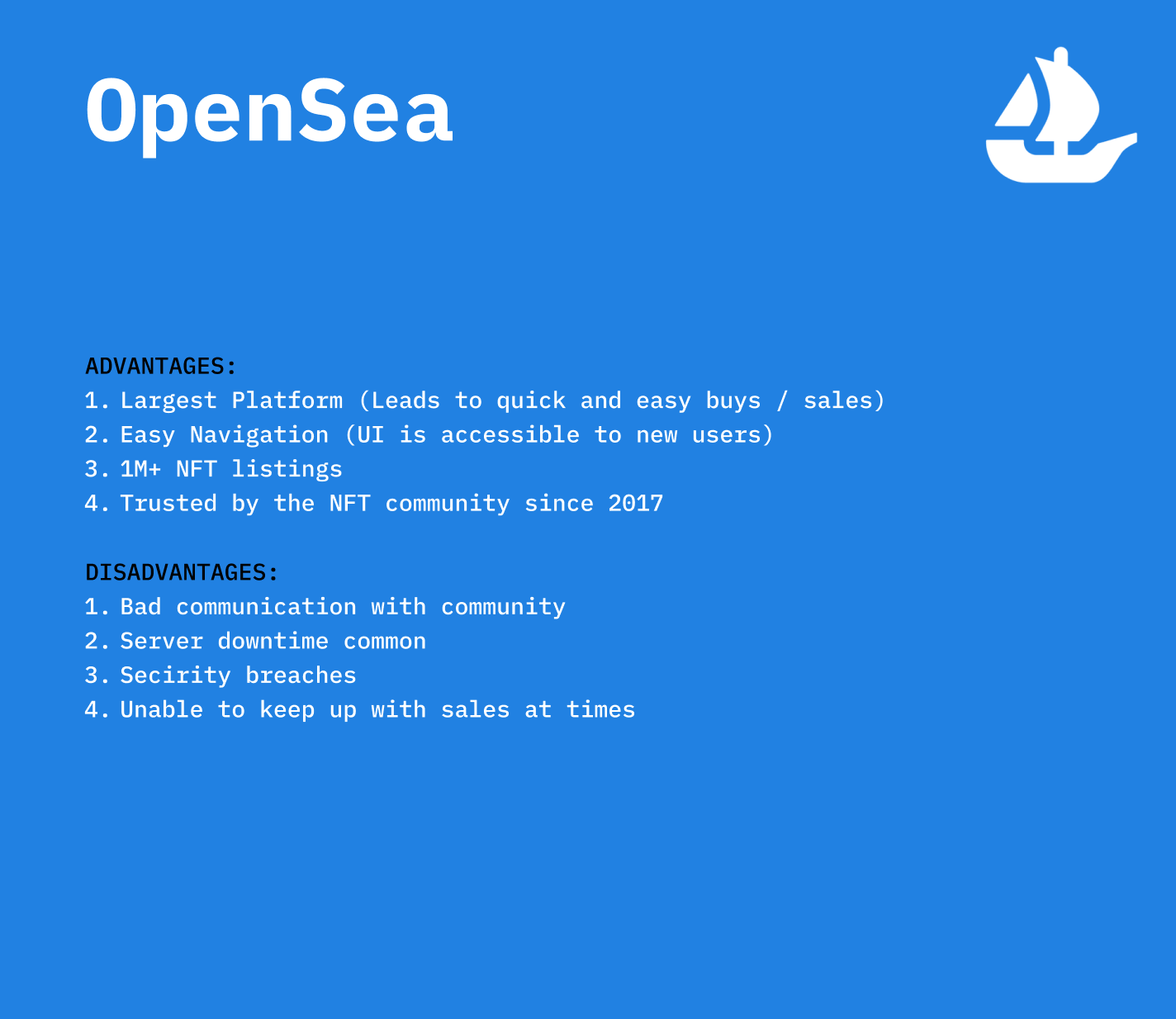 OpenSea

ADVANTAGES:
1. Largest Platform (Leads to quick and easy buys / sales)
2. Easy Navigation (UI is accessible to new users)
3. 1M+ NFT listings
4. Trusted by the NFT community since 2017

DISADVANTAGES:
1. Bad communication with community
2. Server downtime common
3. Secirity breaches
4. Unable to keep up with sales at times